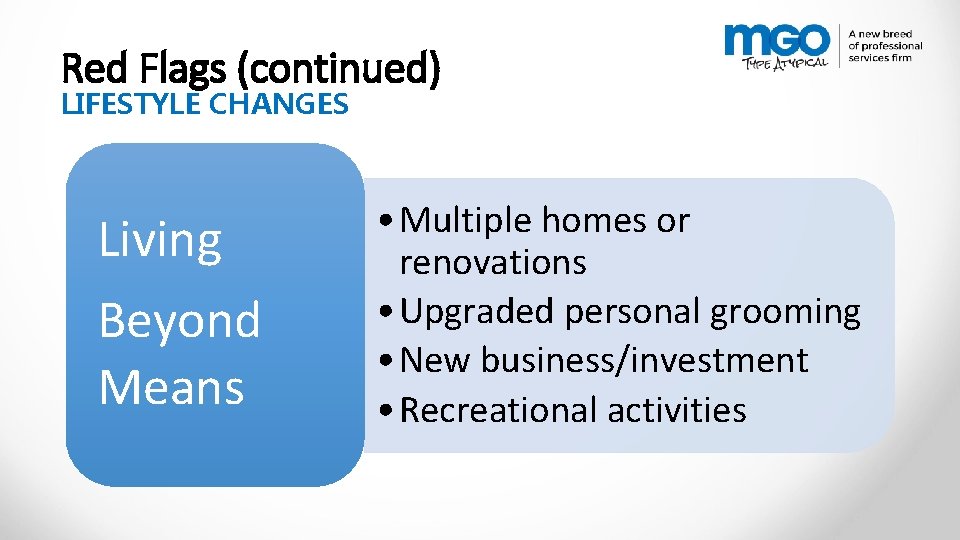 Red Flags (continued)
LIFESTYLE CHANGES

MGO TYPE ATYPICAL
A new breed of professional services firm

Living

Beyond Means

• Multiple homes or renovations
• Upgraded personal grooming
• New business/investment
• Recreational activities